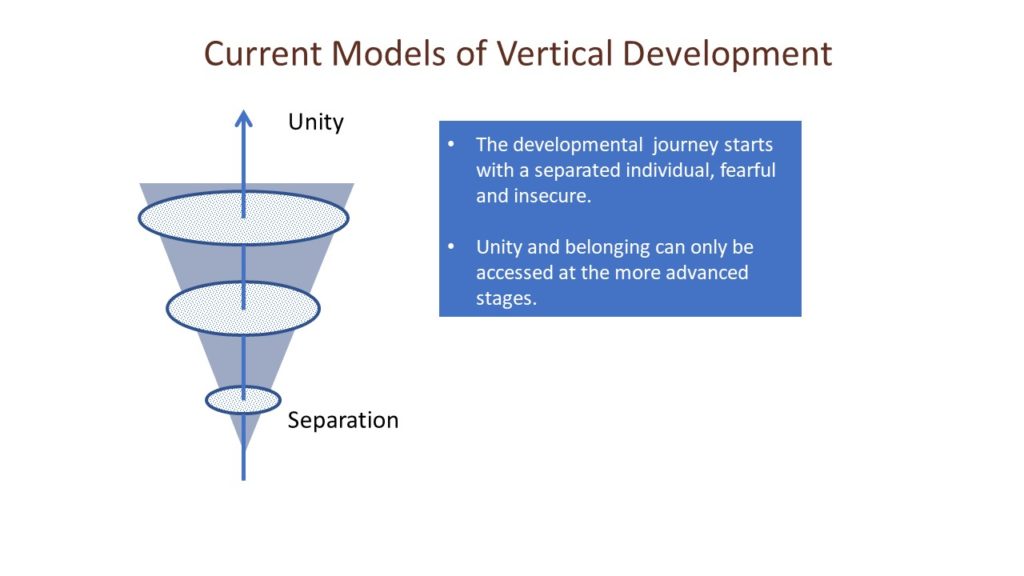 Current Models of Vertical Development

Unity

Separation

• The developmental journey starts with a separated individual, fearful and insecure.

• Unity and belonging can only be accessed at the more advanced stages.